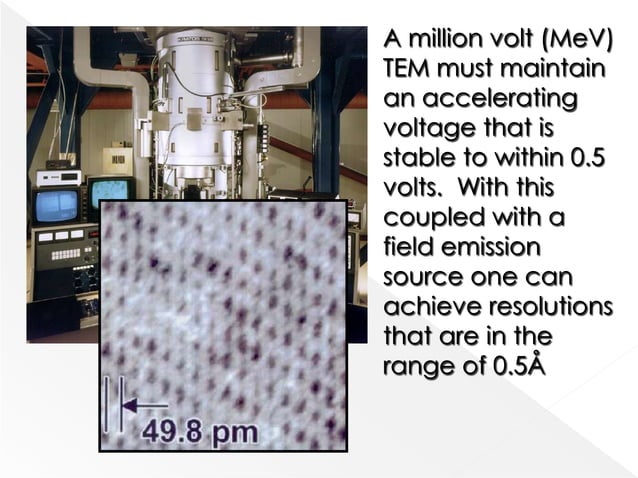 A million volt (MeV) TEM must maintain an accelerating voltage that is stable to within 0.5 volts. With this coupled with a field emission source one can achieve resolutions that are in the range of 0.5Å

49.8 pm